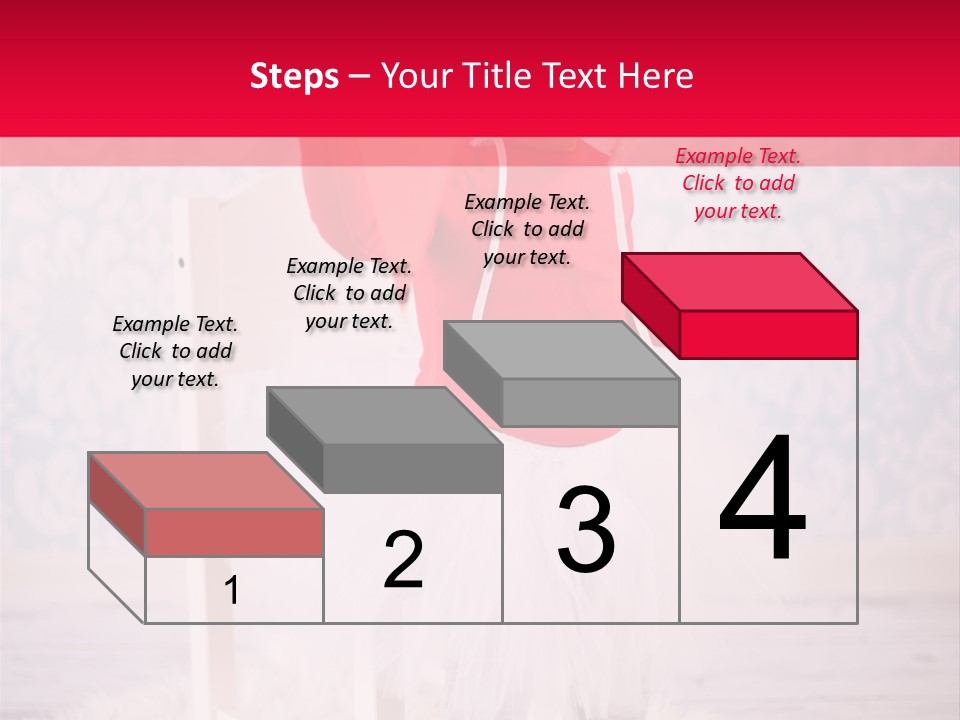 Steps – Your Title Text Here

Example Text. Click to add your text.

Example Text. Click to add your text.

Example Text. Click to add your text.

Example Text. Click to add your text.

1

2

3

4